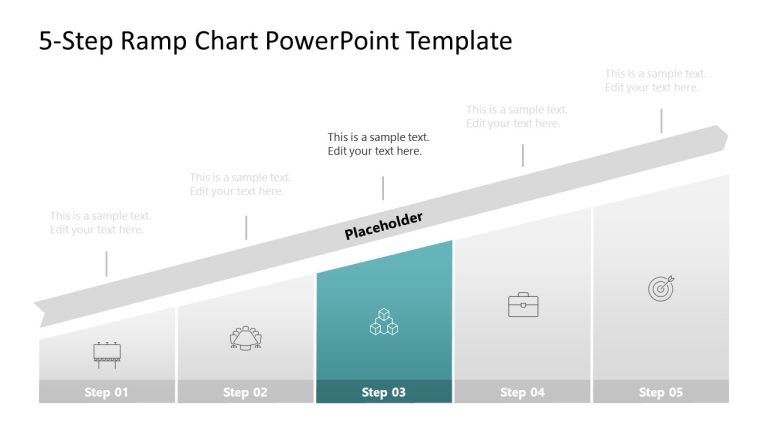 5-Step Ramp Chart PowerPoint Template

This is a sample text. Edit your text here.

This is a sample text. Edit your text here.

This is a sample text. Edit your text here.

This is a sample text. Edit your text here.

This is a sample text. Edit your text here.

Placeholder

Step 01

Step 02

Step 03

Step 04

Step 05